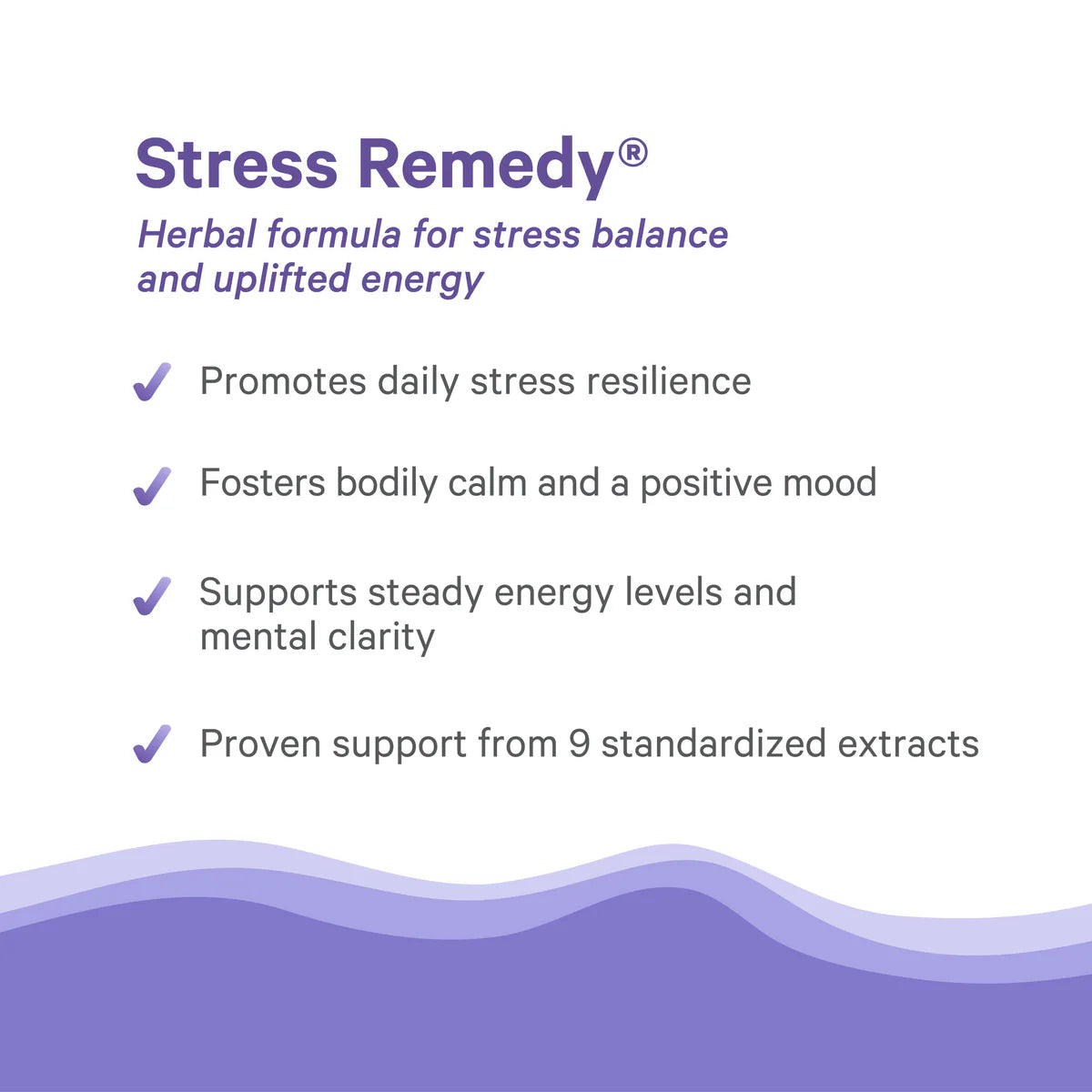 Stress Remedy®

Herbal formula for stress balance and uplifted energy

✓ Promotes daily stress resilience

✓ Fosters bodily calm and a positive mood

✓ Supports steady energy levels and mental clarity

✓ Proven support from 9 standardized extracts